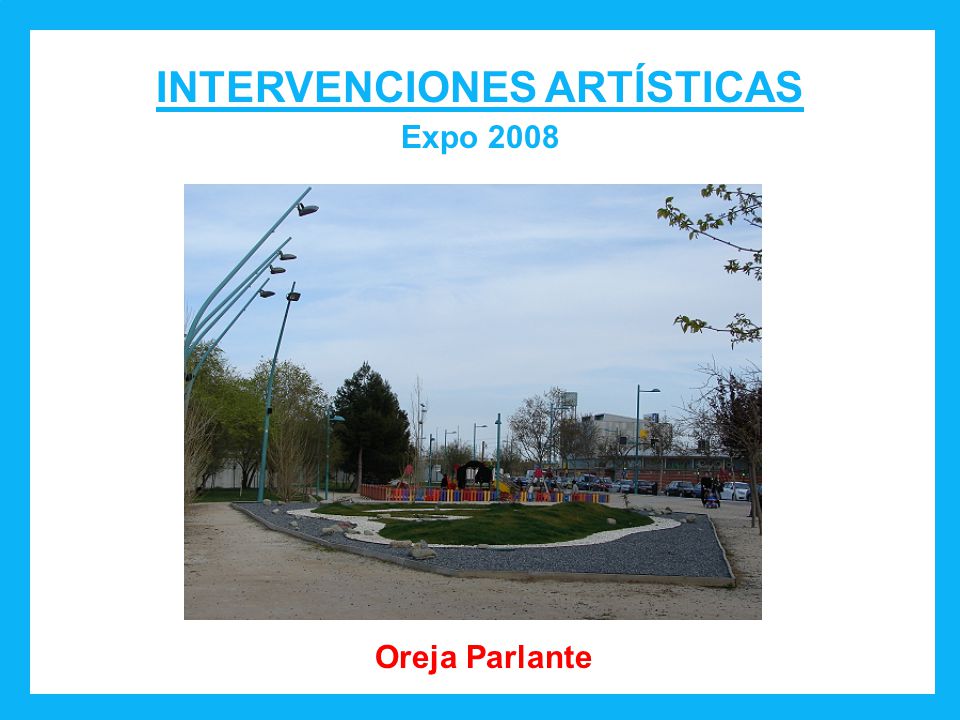 INTERVENCIONES ARTÍSTICAS

Expo 2008

Oreja Parlante